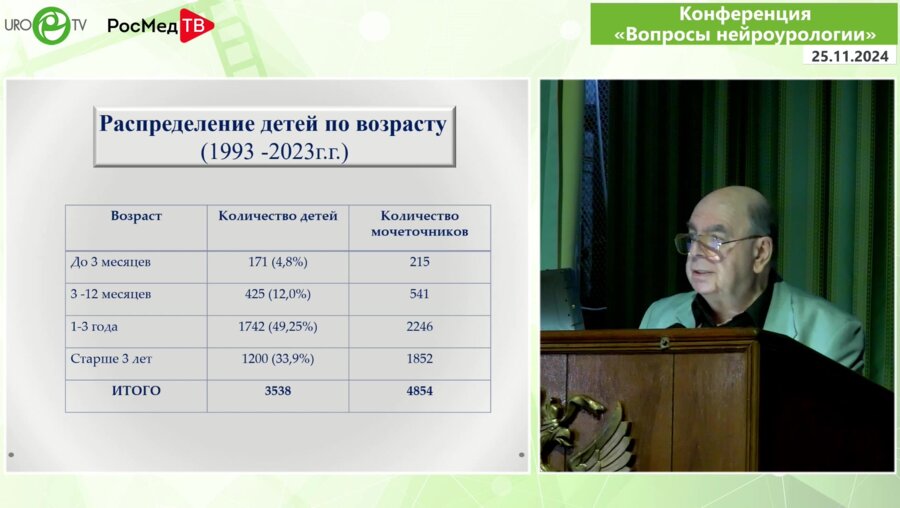 URO TV РосМед ТВ

Конференция «Вопросы нейроурологии»
25.11.2024

Распределение детей по возрасту (1993 -2023г.г.)

| Возраст | Количество детей | Количество мочеточников |
|---|---|---|
| До 3 месяцев | 171 (4,8%) | 215 |
| 3 -12 месяцев | 425 (12,0%) | 541 |
| 1-3 года | 1742 (49,25%) | 2246 |
| Старше 3 лет | 1200 (33,9%) | 1852 |
| ИТОГО | 3538 | 4854 |